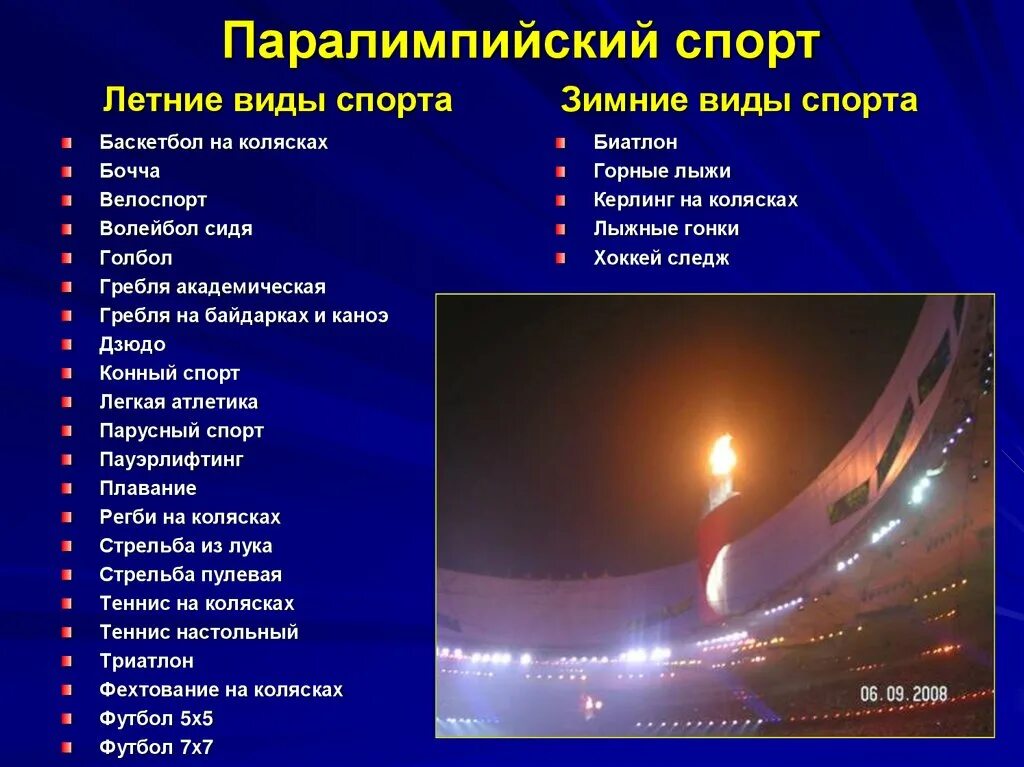 Паралимпийский спорт

Летние виды спорта

Баскетбол на колясках
Бочча
Велоспорт
Волейбол сидя
Голбол
Гребля академическая
Гребля на байдарках и каноэ
Дзюдо
Конный спорт
Легкая атлетика
Парусный спорт
Пауэрлифтинг
Плавание
Регби на колясках
Стрельба из лука
Стрельба пулевая
Теннис на колясках
Теннис настольный
Триатлон
Фехтование на колясках
Футбол 5х5
Футбол 7х7

Зимние виды спорта

Биатлон
Горные лыжи
Керлинг на колясках
Лыжные гонки
Хоккей следж

06.09.2008